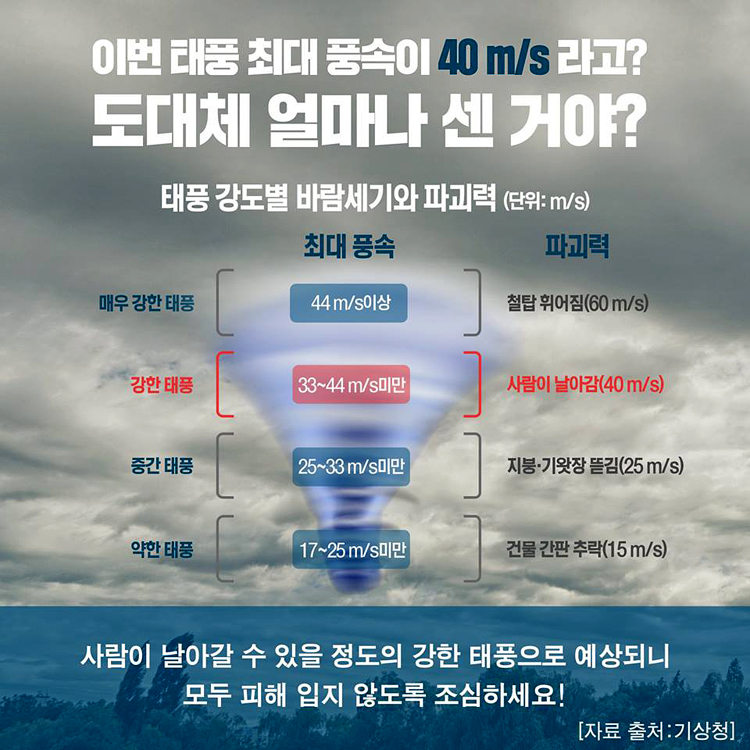 이번 태풍 최대 풍속이 40 m/s 라고?
도대체 얼마나 센 거야?

태풍 강도별 바람세기와 파괴력 (단위: m/s)

| | 최대 풍속 | 파괴력 |
|---|---|---|
| 매우 강한 태풍 | 44 m/s이상 | 철탑 휘어짐(60 m/s) |
| 강한 태풍 | 33~44 m/s미만 | 사람이 날아감(40 m/s) |
| 중간 태풍 | 25~33 m/s미만 | 지붕·기왓장 뜯김(25 m/s) |
| 약한 태풍 | 17~25 m/s미만 | 건물 간판 추락(15 m/s) |

사람이 날아갈 수 있을 정도의 강한 태풍으로 예상되니
모두 피해 입지 않도록 조심하세요!

[자료 출처:기상청]